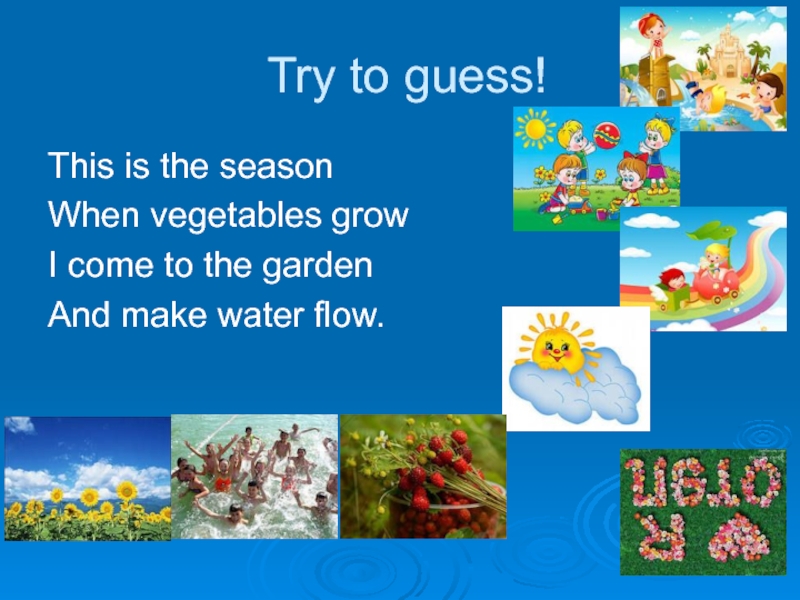 Try to guess!

This is the season
When vegetables grow
I come to the garden
And make water flow.

ЛЕТО
Я